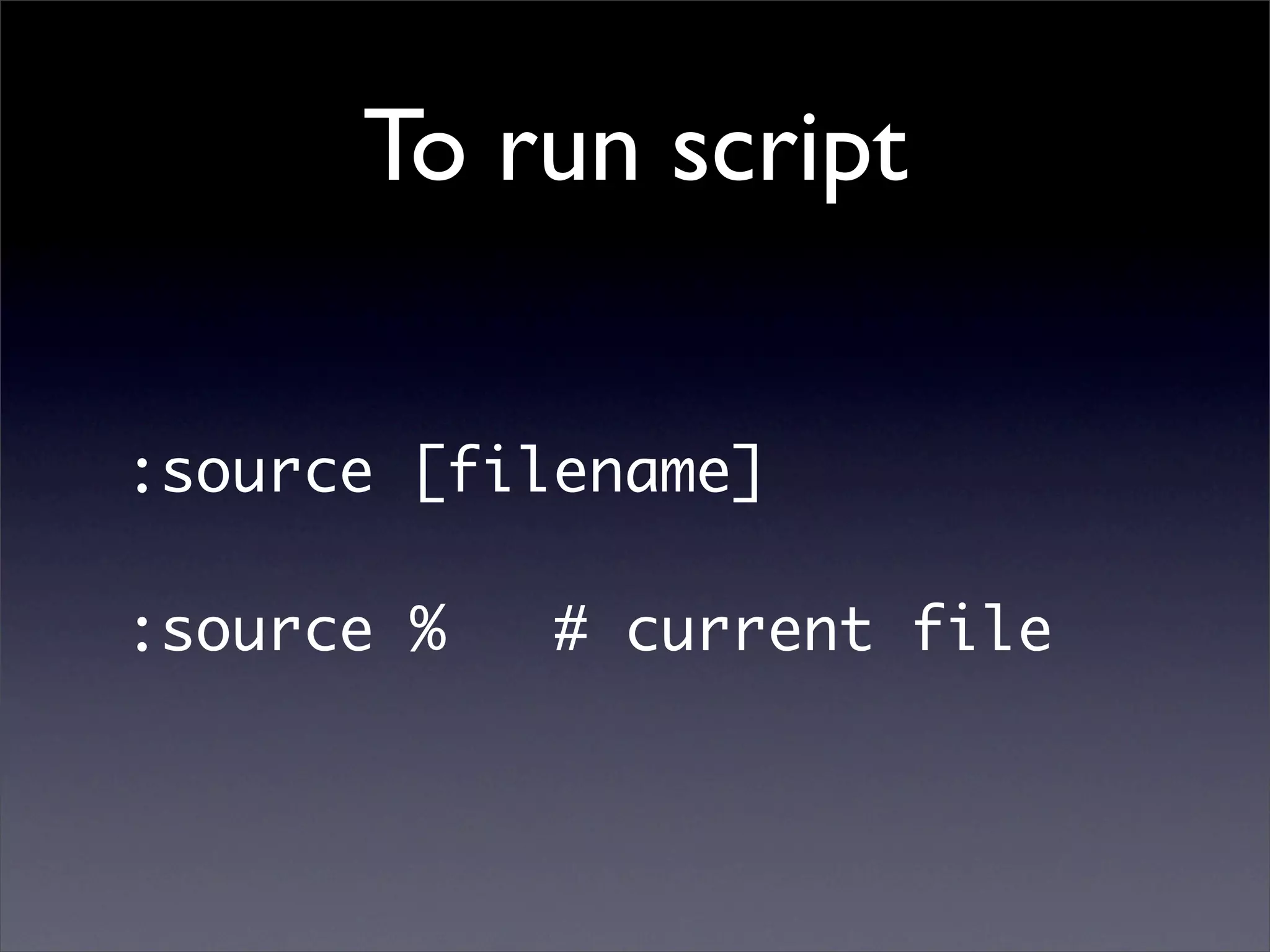 To run script

:source [filename]

:source %   # current file